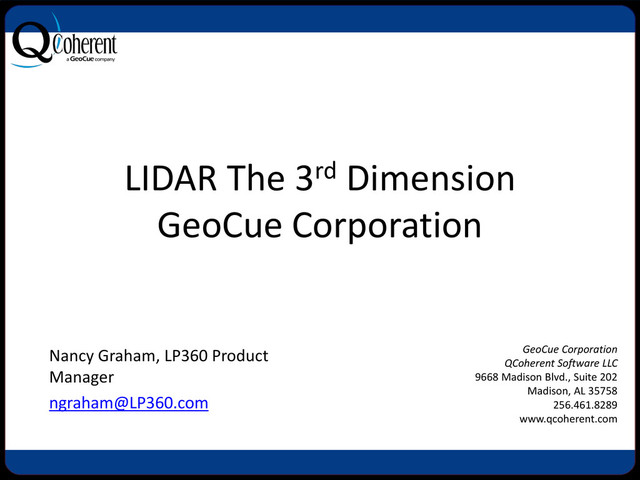 QCoherent
a GeoCue company

LIDAR The 3$^{rd}$ Dimension
GeoCue Corporation

Nancy Graham, LP360 Product Manager
ngraham@LP360.com

GeoCue Corporation
QCoherent Software LLC
9668 Madison Blvd., Suite 202
Madison, AL 35758
256.461.8289
www.qcoherent.com